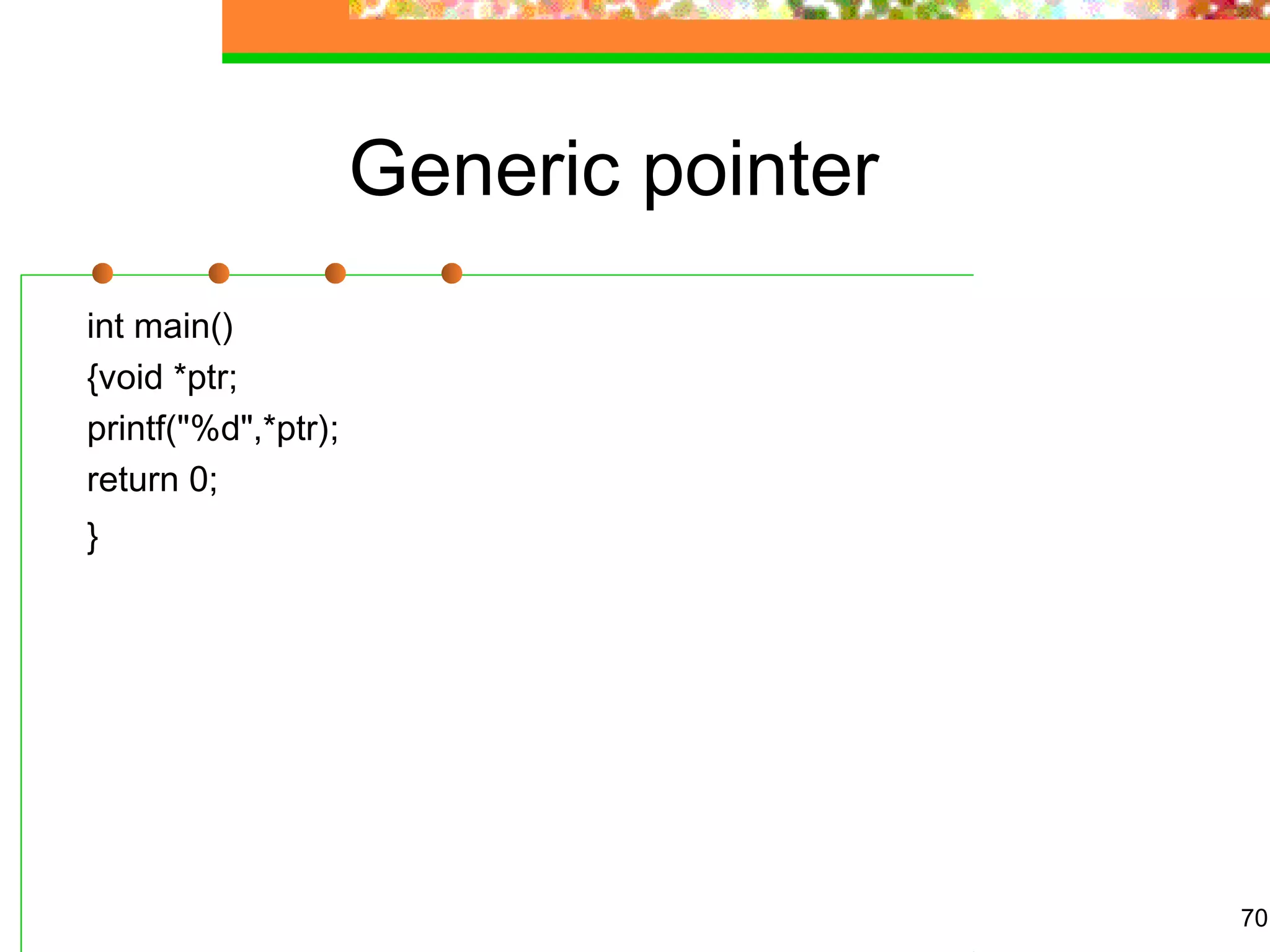 Generic pointer

int main()
{void *ptr;
printf("%d",*ptr);
return 0;
}

70